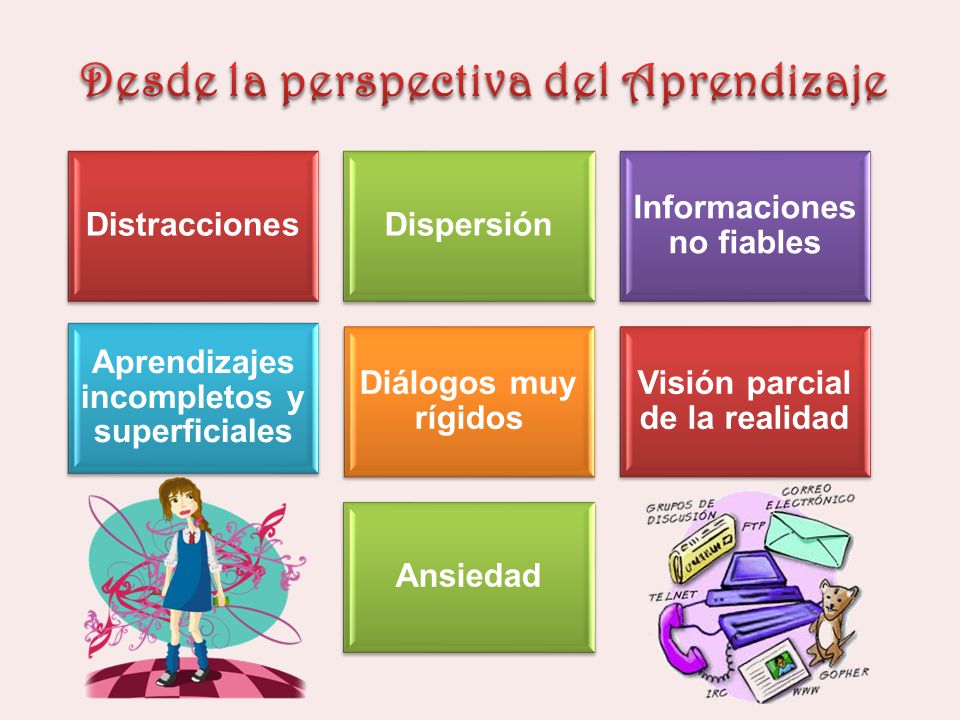 Desde la perspectiva del Aprendizaje

Distracciones

Dispersión

Informaciones no fiables

Aprendizajes incompletos y superficiales

Diálogos muy rígidos

Visión parcial de la realidad

Ansiedad

GRUPOS DE DISCUSIÓN

CORREO ELECTRÓNICO

FTP

TELNET

GOPHER

IRC

WWW